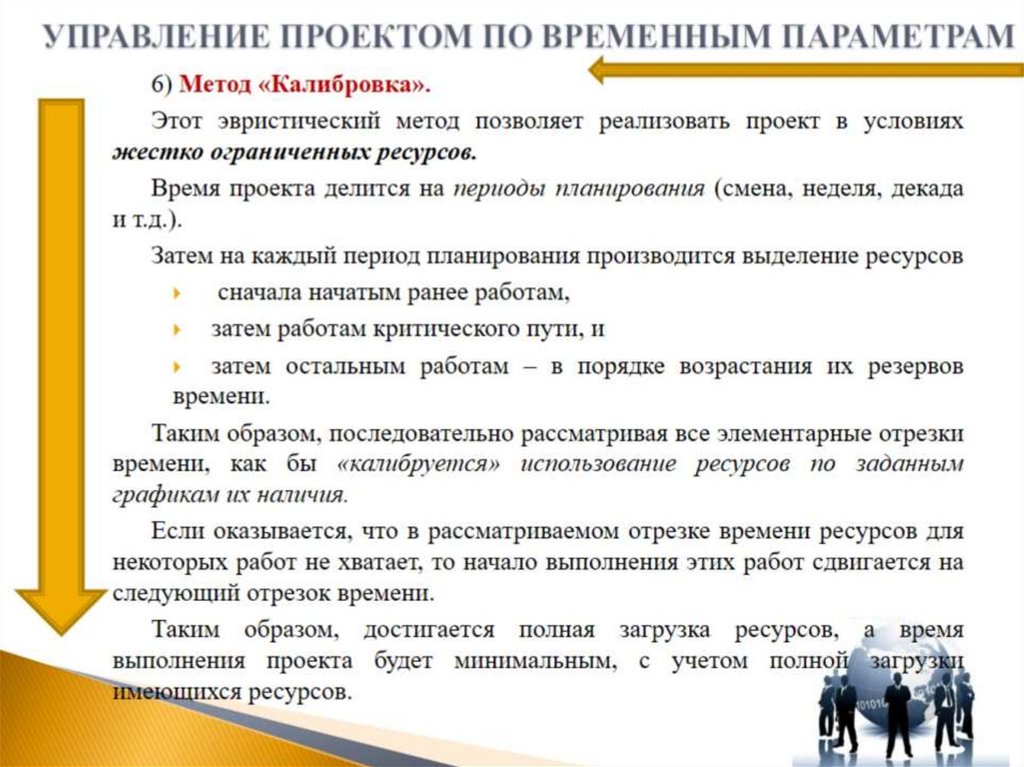 УПРАВЛЕНИЕ ПРОЕКТОМ ПО ВРЕМЕННЫМ ПАРАМЕТРАМ

6) Метод «Калибровка».

Этот эвристический метод позволяет реализовать проект в условиях жестко ограниченных ресурсов.

Время проекта делится на периоды планирования (смена, неделя, декада и т.д.).

Затем на каждый период планирования производится выделение ресурсов

сначала начатым ранее работам,

затем работам критического пути, и

затем остальным работам – в порядке возрастания их резервов времени.

Таким образом, последовательно рассматривая все элементарные отрезки времени, как бы «калибруется» использование ресурсов по заданным графикам их наличия.

Если оказывается, что в рассматриваемом отрезке времени ресурсов для некоторых работ не хватает, то начало выполнения этих работ сдвигается на следующий отрезок времени.

Таким образом, достигается полная загрузка ресурсов, а время выполнения проекта будет минимальным, с учетом полной загрузки имеющихся ресурсов.